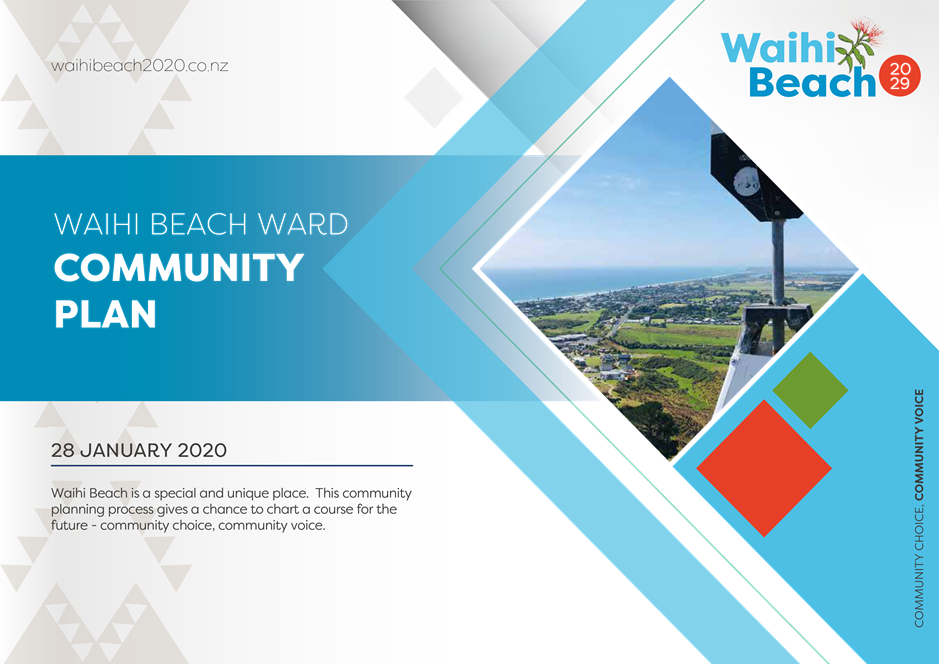 waihibeach2020.co.nz

Waihi Beach 20 29

WAIHI BEACH WARD
COMMUNITY PLAN

28 JANUARY 2020

Waihi Beach is a special and unique place. This community planning process gives a chance to chart a course for the future - community choice, community voice.

COMMUNITY CHOICE, COMMUNITY VOICE